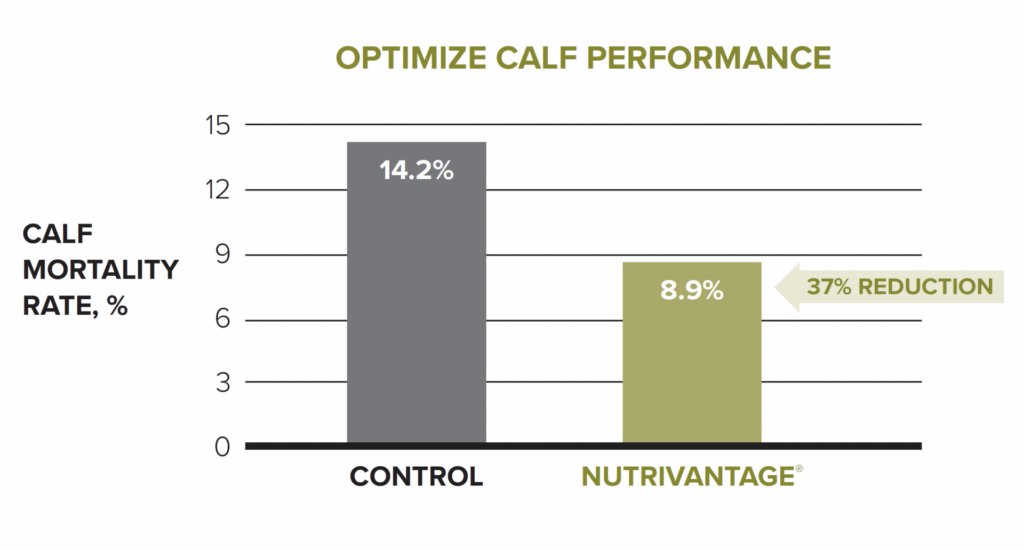 OPTIMIZE CALF PERFORMANCE

CALF MORTALITY RATE, %

15
12
9
6
3
0

14.2%

8.9%

37% REDUCTION

CONTROL

NUTRIVANTAGE®